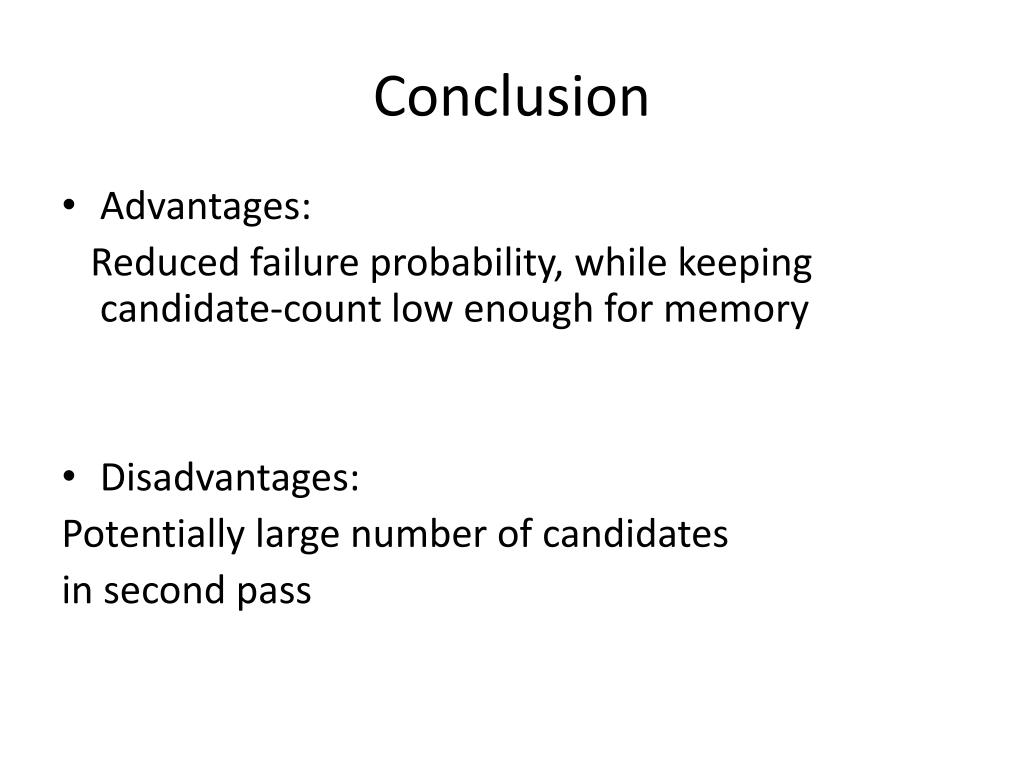 Conclusion

• Advantages:

Reduced failure probability, while keeping candidate-count low enough for memory

• Disadvantages:

Potentially large number of candidates

in second pass